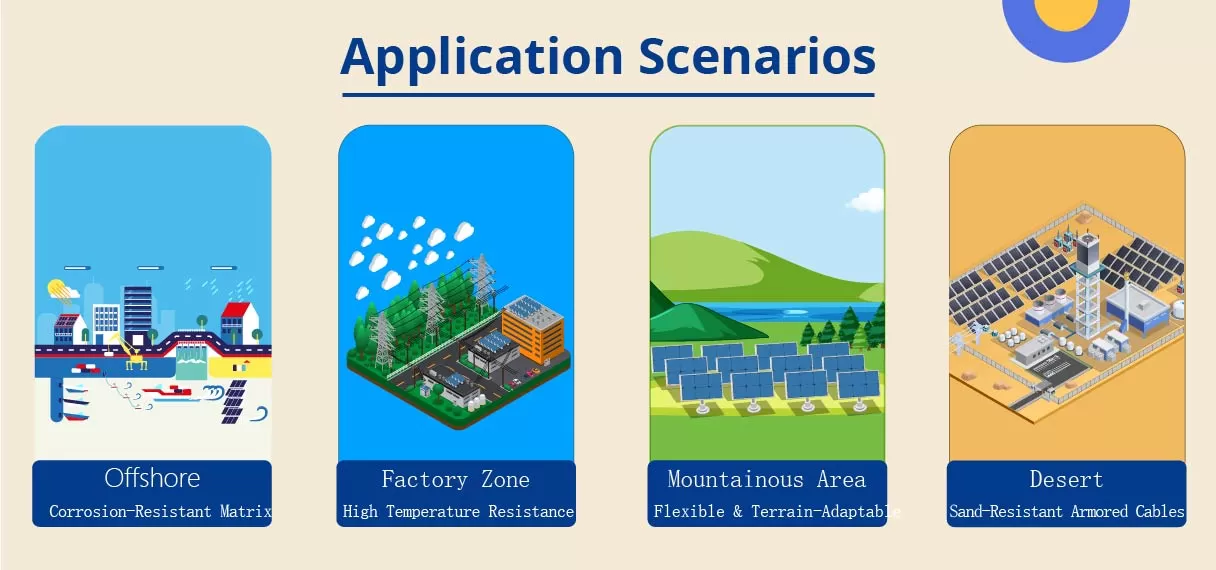 Application Scenarios

Offshore
Corrosion-Resistant Matrix

Factory Zone
High Temperature Resistance

Mountainous Area
Flexible & Terrain-Adaptable

Desert
Sand-Resistant Armored Cables